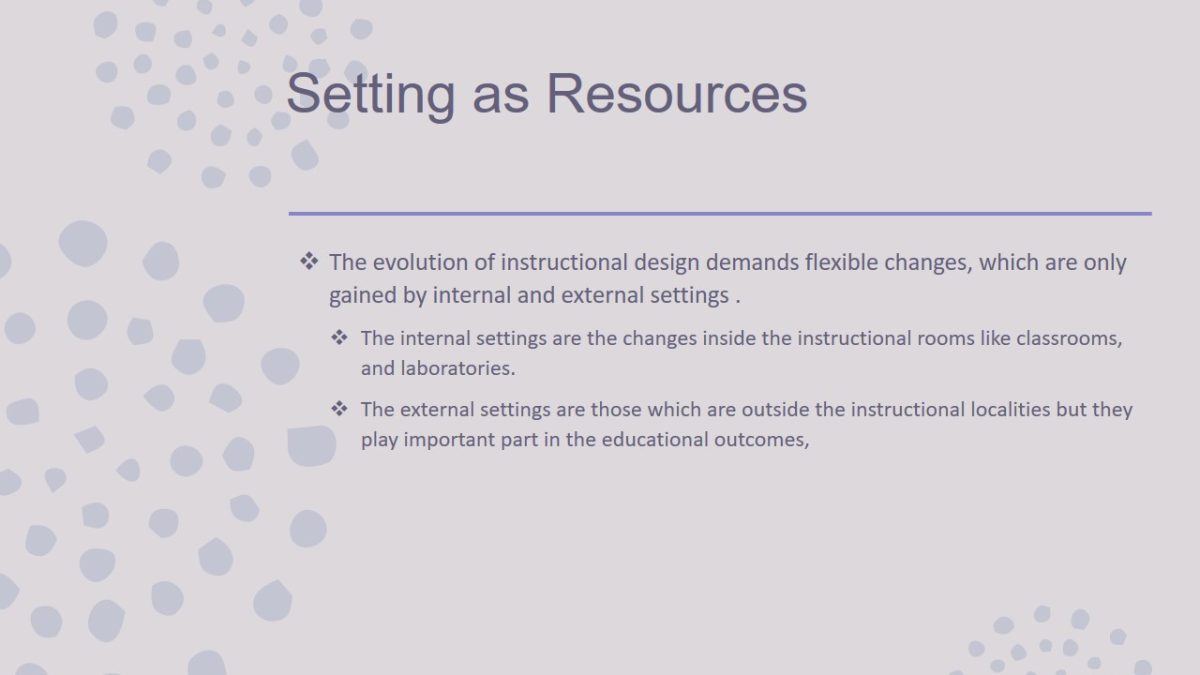 Setting as Resources

❖ The evolution of instructional design demands flexible changes, which are only gained by internal and external settings .

❖ The internal settings are the changes inside the instructional rooms like classrooms, and laboratories.

❖ The external settings are those which are outside the instructional localities but they play important part in the educational outcomes,